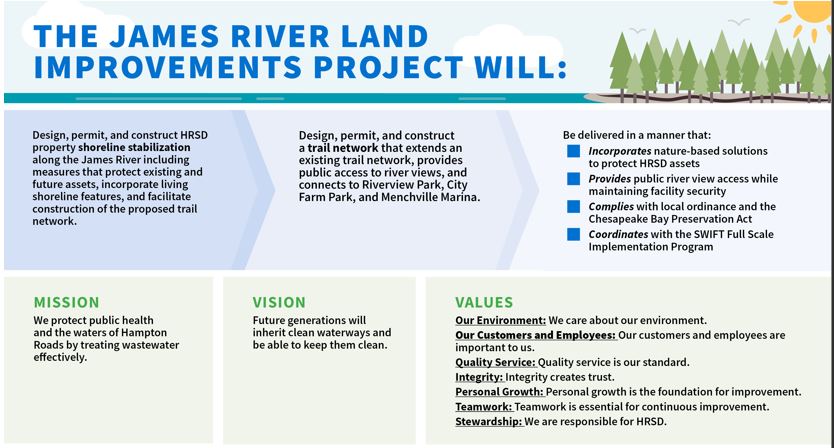 THE JAMES RIVER LAND IMPROVEMENTS PROJECT WILL:

Design, permit, and construct HRSD property shoreline stabilization along the James River including measures that protect existing and future assets, incorporate living shoreline features, and facilitate construction of the proposed trail network.

Design, permit, and construct a trail network that extends an existing trail network, provides public access to river views, and connects to Riverview Park, City Farm Park, and Menchville Marina.

Be delivered in a manner that:
Incorporates nature-based solutions to protect HRSD assets
Provides public river view access while maintaining facility security
Complies with local ordinance and the Chesapeake Bay Preservation Act
Coordinates with the SWIFT Full Scale Implementation Program

MISSION
We protect public health and the waters of Hampton Roads by treating wastewater effectively.

VISION
Future generations will inherit clean waterways and be able to keep them clean.

VALUES
Our Environment: We care about our environment.
Our Customers and Employees: Our customers and employees are important to us.
Quality Service: Quality service is our standard.
Integrity: Integrity creates trust.
Personal Growth: Personal growth is the foundation for improvement.
Teamwork: Teamwork is essential for continuous improvement.
Stewardship: We are responsible for HRSD.